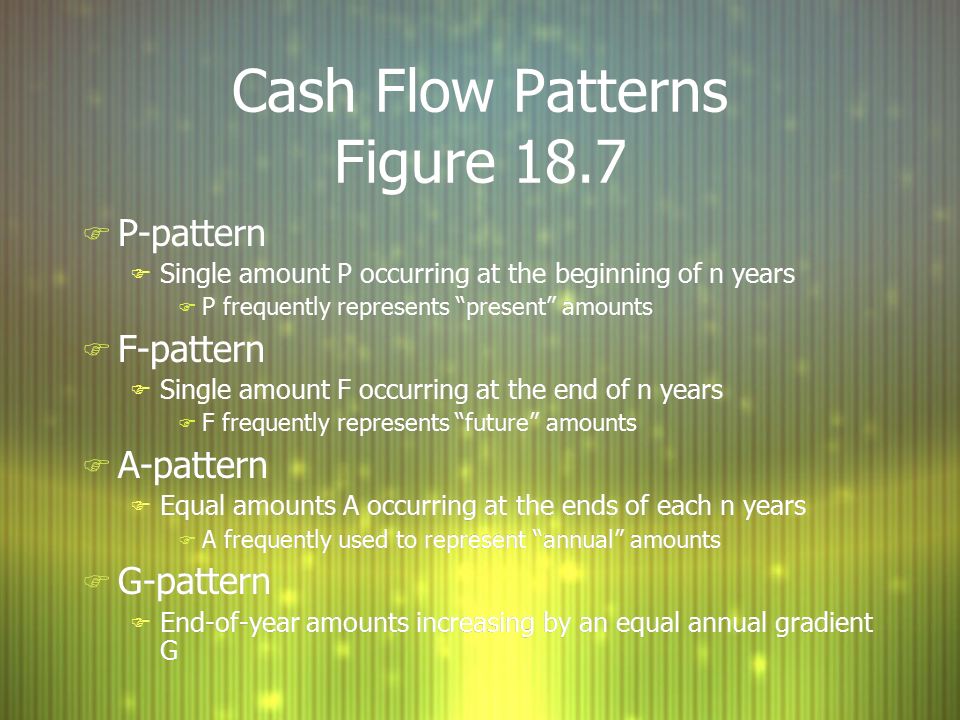 Cash Flow Patterns
Figure 18.7

P-pattern
Single amount P occurring at the beginning of n years
P frequently represents “present” amounts

F-pattern
Single amount F occurring at the end of n years
F frequently represents “future” amounts

A-pattern
Equal amounts A occurring at the ends of each n years
A frequently used to represent “annual” amounts

G-pattern
End-of-year amounts increasing by an equal annual gradient G